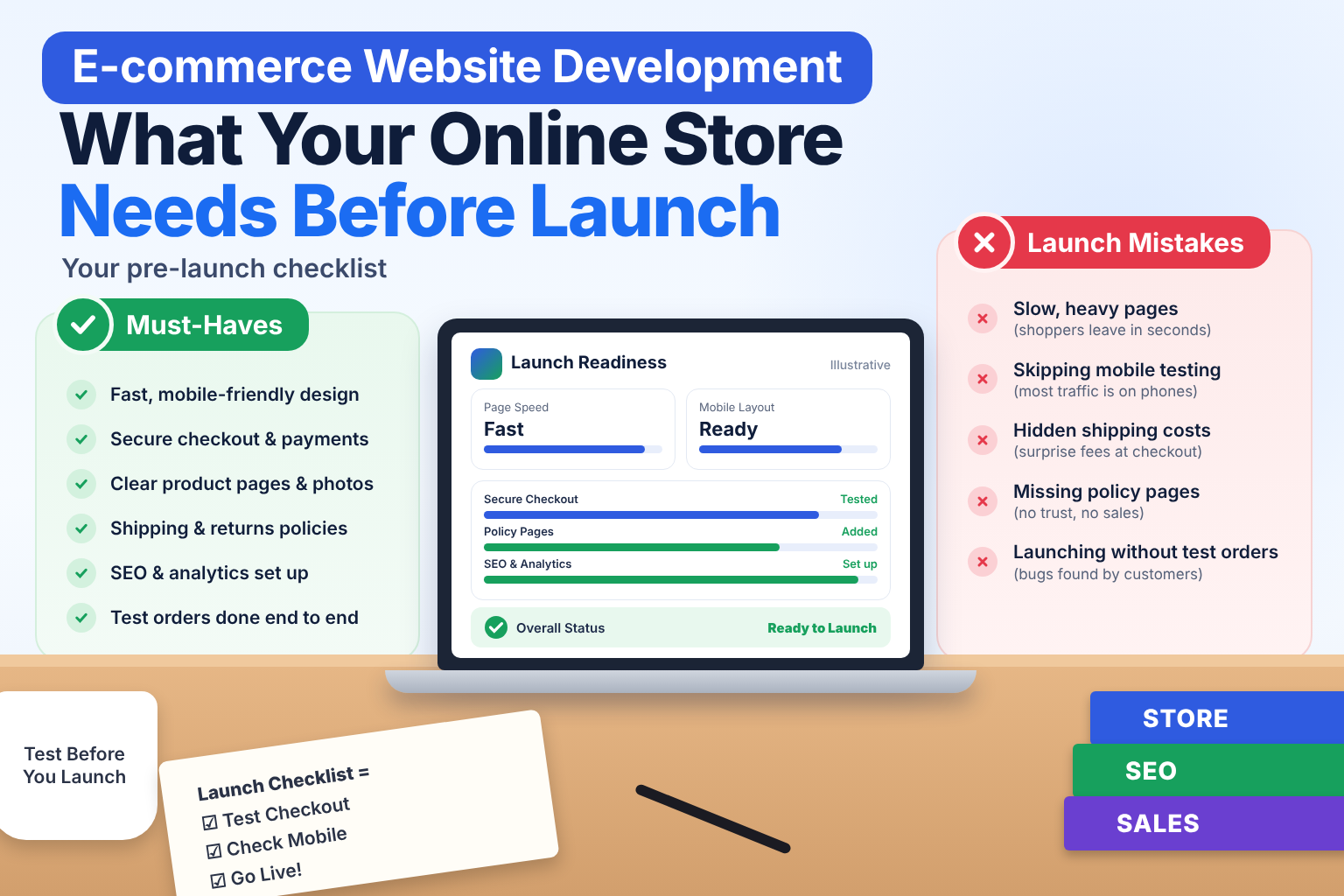 E-commerce Website Development

What Your Online Store Needs Before Launch

Your pre-launch checklist

Must-Haves

Fast, mobile-friendly design

Secure checkout & payments

Clear product pages & photos

Shipping & returns policies

SEO & analytics set up

Test orders done end to end

Launch Readiness

Illustrative

Page Speed
Fast

Mobile Layout
Ready

Secure Checkout
Tested

Policy Pages
Added

SEO & Analytics
Set up

Overall Status
Ready to Launch

Launch Mistakes

Slow, heavy pages
(shoppers leave in seconds)

Skipping mobile testing
(most traffic is on phones)

Hidden shipping costs
(surprise fees at checkout)

Missing policy pages
(no trust, no sales)

Launching without test orders
(bugs found by customers)

Test Before
You Launch

Launch Checklist =
☑ Test Checkout
☑ Check Mobile
☑ Go Live!

STORE
SEO
SALES